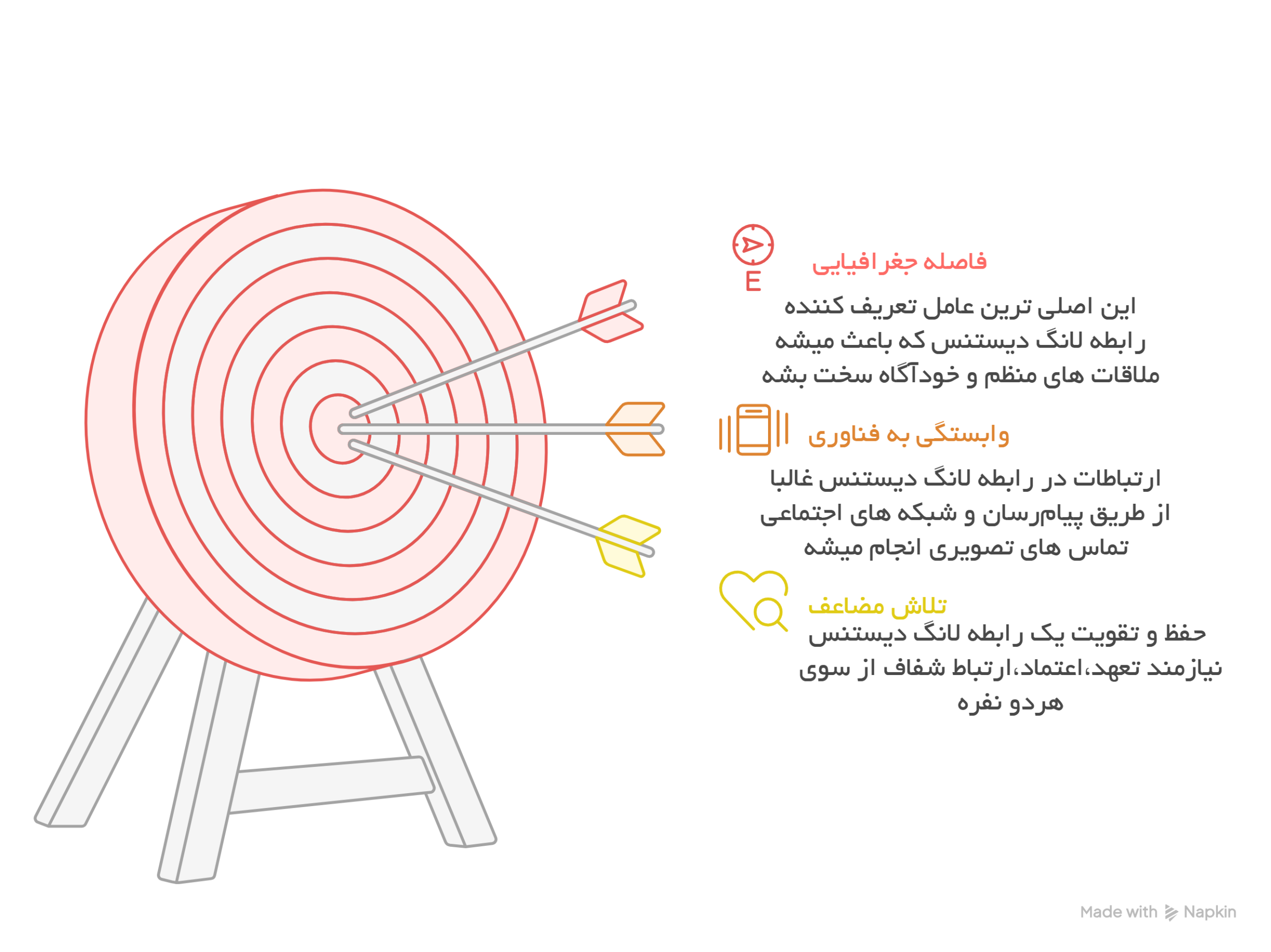 E

فاصله جغرافیایی

این اصلی ترین عامل تعریف کننده رابطه لانگ دیستنس که باعث میشه ملاقات های منظم و خودآگاه سخت بشه

وابستگی به فناوری

ارتباطات در رابطه لانگ دیستنس غالبا از طریق پیام‌رسان و شبکه های اجتماعی تماس های تصویری انجام میشه

تلاش مضاعف

حفظ و تقویت یک رابطه لانگ دیستنس نیازمند تعهد،اعتماد،ارتباط شفاف از سوی هردو نفره

Made with Napkin